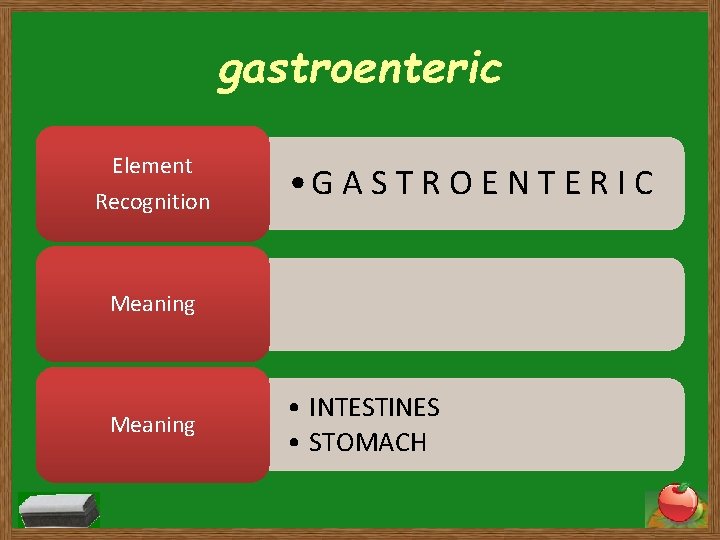 gastroenteric

Element Recognition

• G A S T R O E N T E R I C

Meaning

Meaning

• INTESTINES
• STOMACH